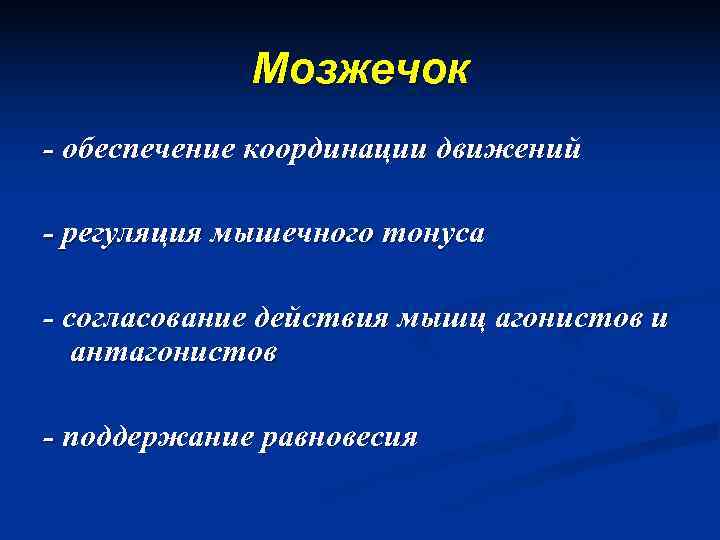 Мозжечок

- обеспечение координации движений

- регуляция мышечного тонуса

- согласование действия мышц агонистов и антагонистов

- поддержание равновесия